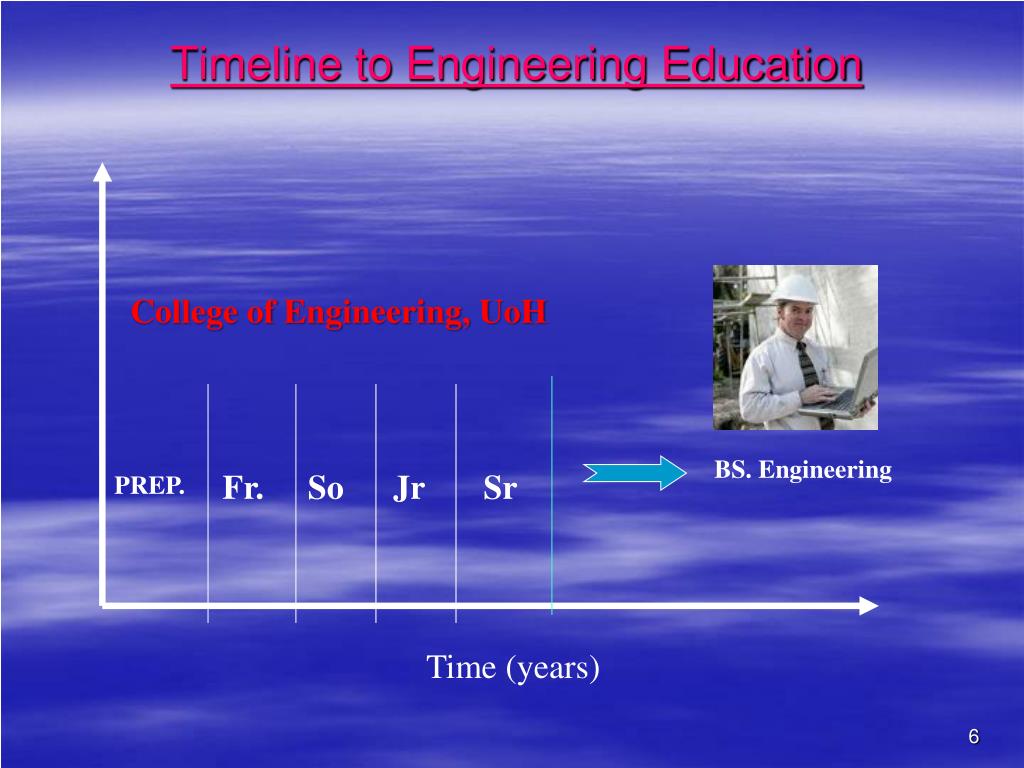 Timeline to Engineering Education

College of Engineering, UoH

PREP. Fr. So Jr Sr

BS. Engineering

Time (years)

6